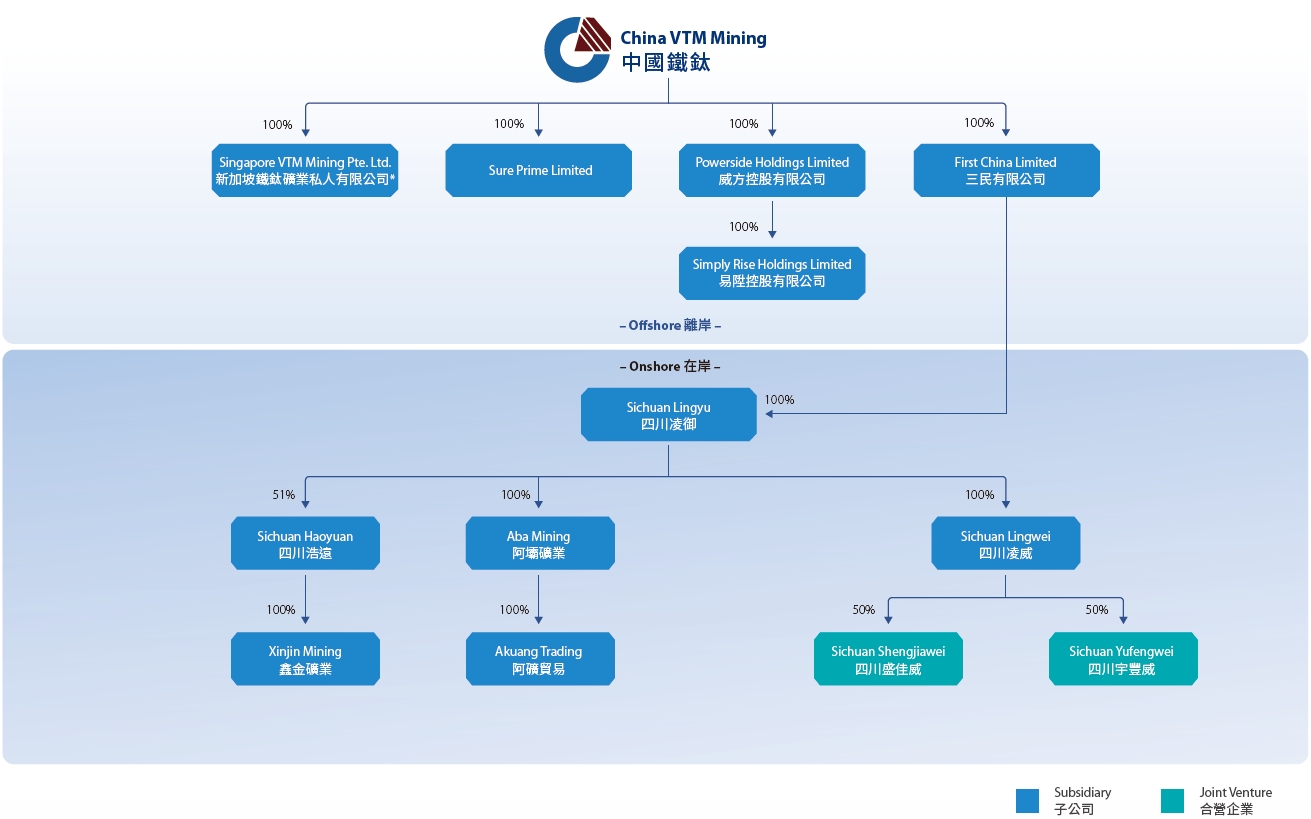 China VTM Mining
中國鐵鈦

100%
Singapore VTM Mining Pte. Ltd.
新加坡鐵鈦礦業私人有限公司*

100%
Sure Prime Limited

100%
Powerside Holdings Limited
威方控股有限公司

100%
Simply Rise Holdings Limited
易陞控股有限公司

100%
First China Limited
三民有限公司

– Offshore 離岸 –

– Onshore 在岸 –

100%
Sichuan Lingyu
四川凌御

51%
Sichuan Haoyuan
四川浩遠

100%
Xinjin Mining
鑫金礦業

100%
Aba Mining
阿壩礦業

100%
Akuang Trading
阿礦貿易

100%
Sichuan Lingwei
四川凌威

50%
Sichuan Shengjiawei
四川盛佳威

50%
Sichuan Yufengwei
四川宇豐威

Subsidiary
子公司

Joint Venture
合營企業